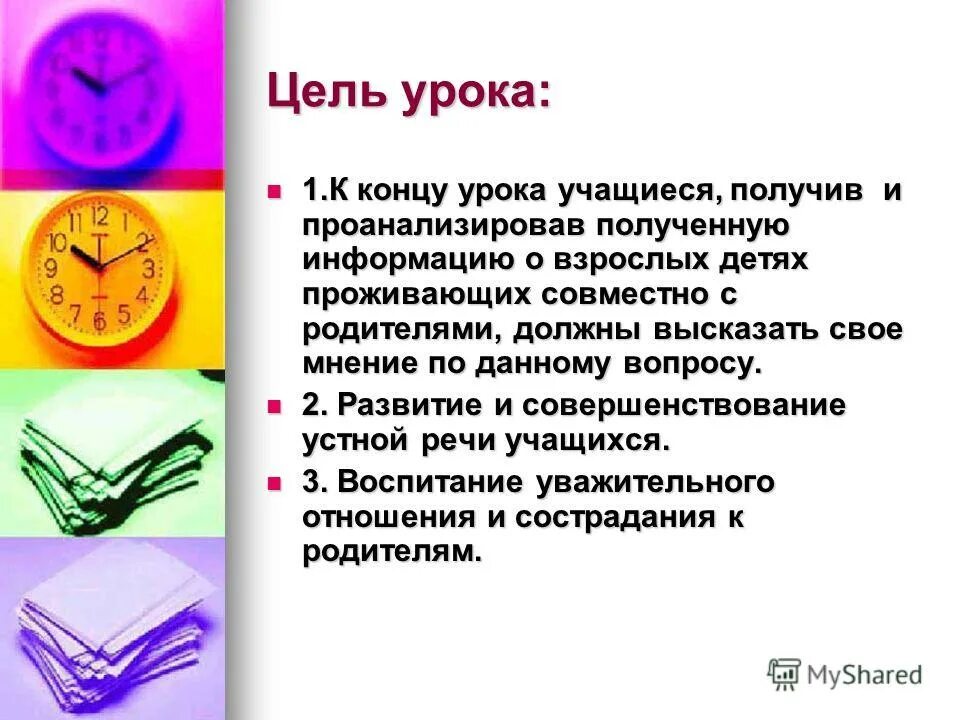 Цель урока:

1.К концу урока учащиеся, получив и проанализировав полученную информацию о взрослых детях проживающих совместно с родителями, должны высказать свое мнение по данному вопросу.

2. Развитие и совершенствование устной речи учащихся.

3. Воспитание уважительного отношения и сострадания к родителям.

MyShared